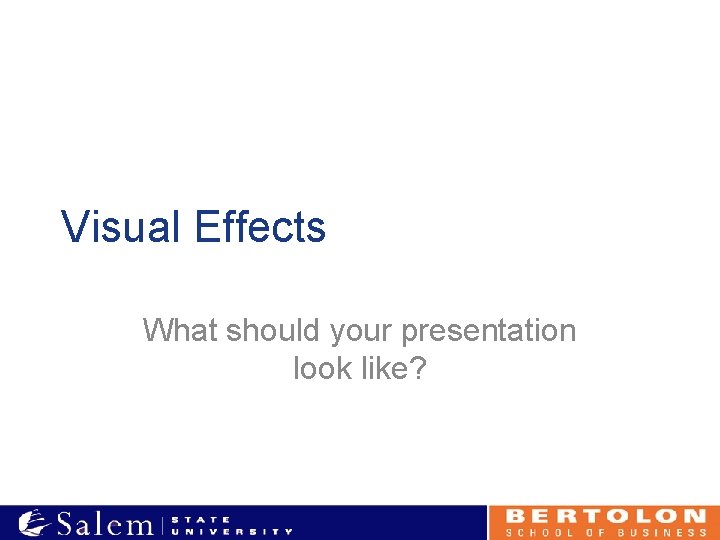 Visual Effects

What should your presentation look like?

Salem STATE UNIVERSITY

BERTOLON SCHOOL OF BUSINESS